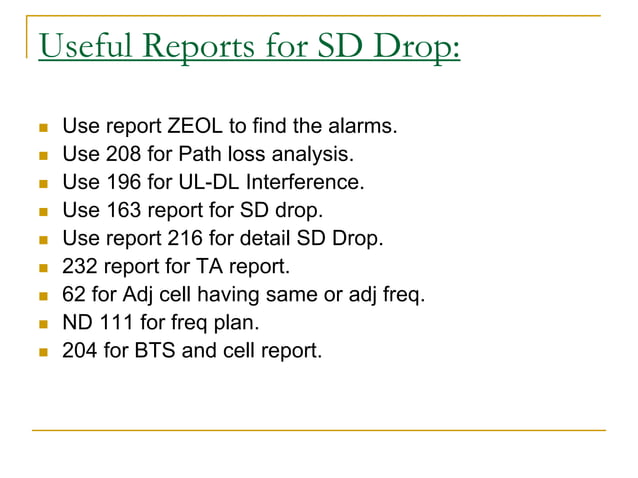 Useful Reports for SD Drop:

- Use report ZEOL to find the alarms.
- Use 208 for Path loss analysis.
- Use 196 for UL-DL Interference.
- Use 163 report for SD drop.
- Use report 216 for detail SD Drop.
- 232 report for TA report.
- 62 for Adj cell having same or adj freq.
- ND 111 for freq plan.
- 204 for BTS and cell report.